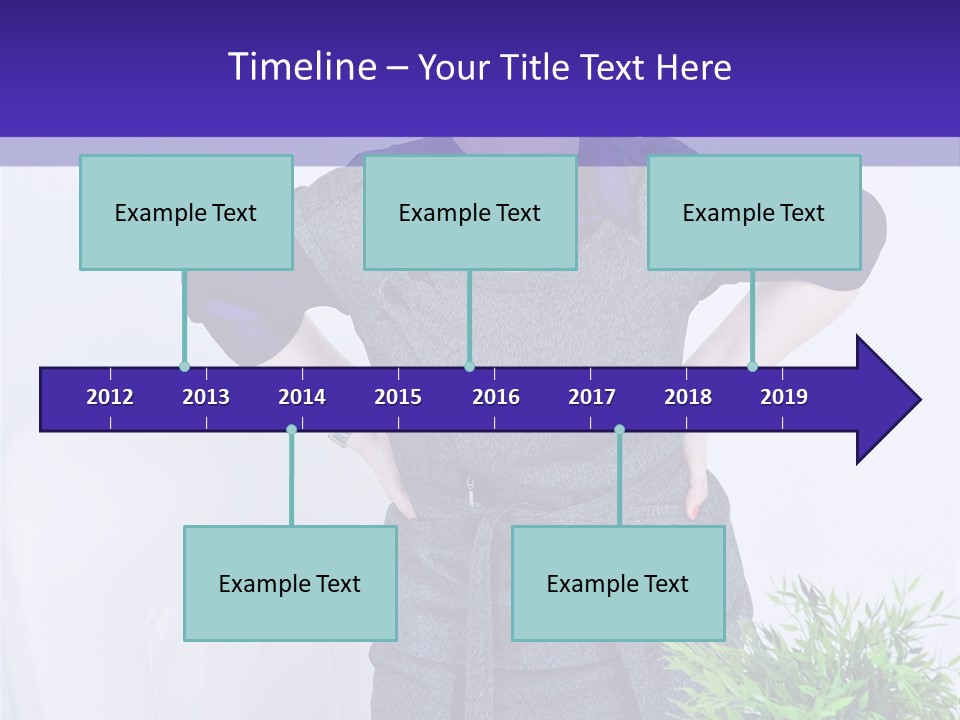 Timeline – Your Title Text Here

Example Text

Example Text

Example Text

2012 2013 2014 2015 2016 2017 2018 2019

Example Text

Example Text